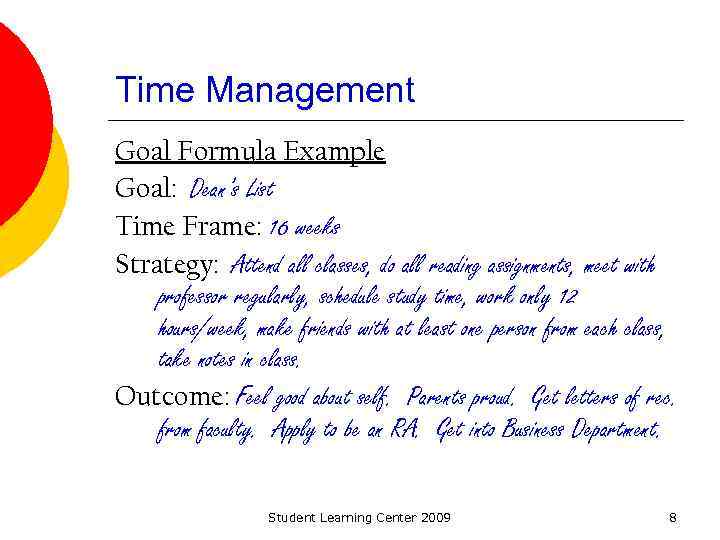 Time Management

Goal Formula Example

Goal: Dean's List

Time Frame: 16 weeks

Strategy: Attend all classes, do all reading assignments, meet with professor regularly, schedule study time, work only 12 hours/week, make friends with at least one person from each class, take notes in class.

Outcome: Feel good about self. Parents proud. Get letters of rec. from faculty. Apply to be an RA. Get into Business Department.

Student Learning Center 2009

8